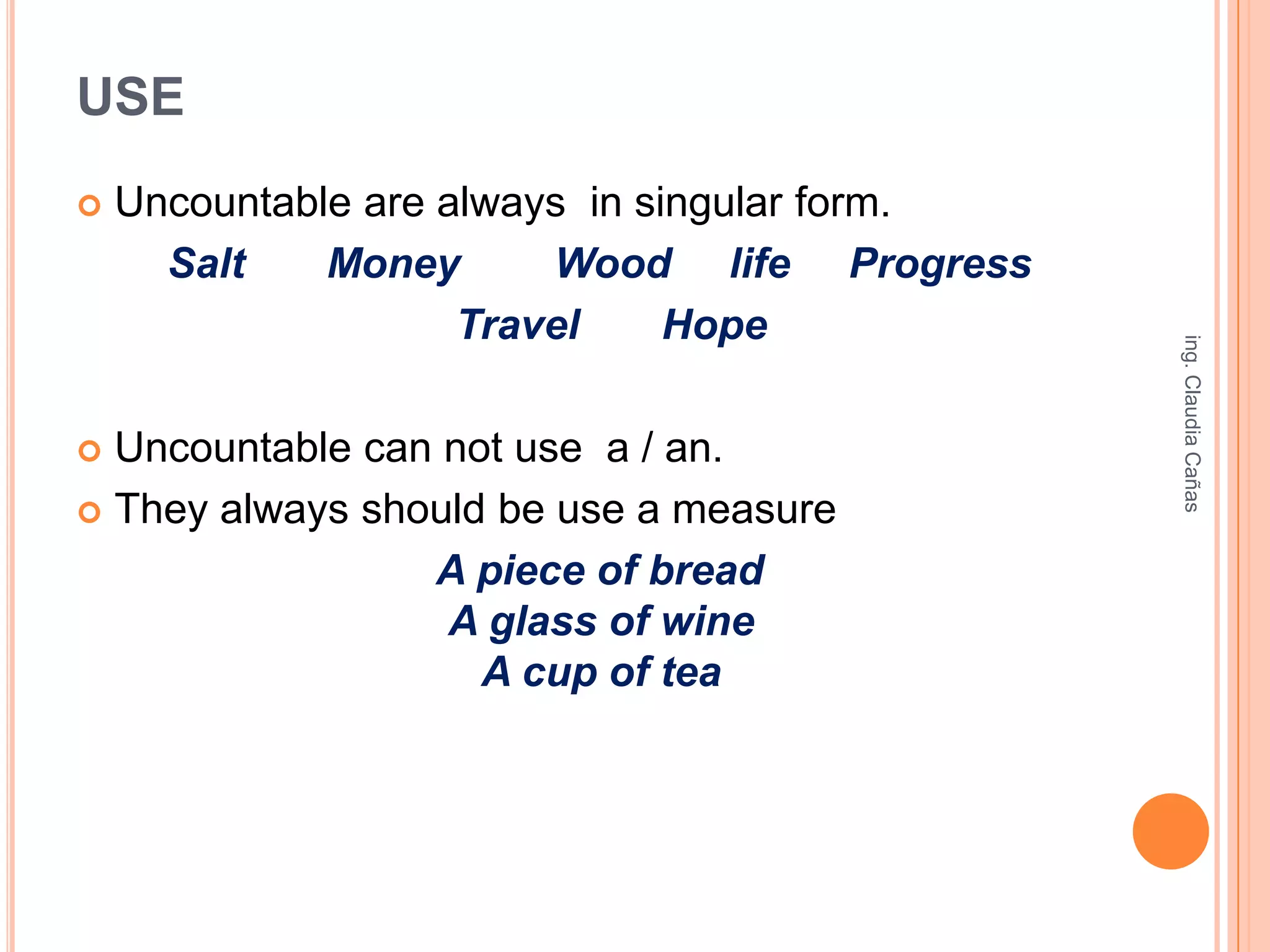 USE

Uncountable are always in singular form.

Salt Money Wood life Progress
Travel Hope

Uncountable can not use a / an.

They always should be use a measure

A piece of bread
A glass of wine
A cup of tea

ing. Claudia Cañas